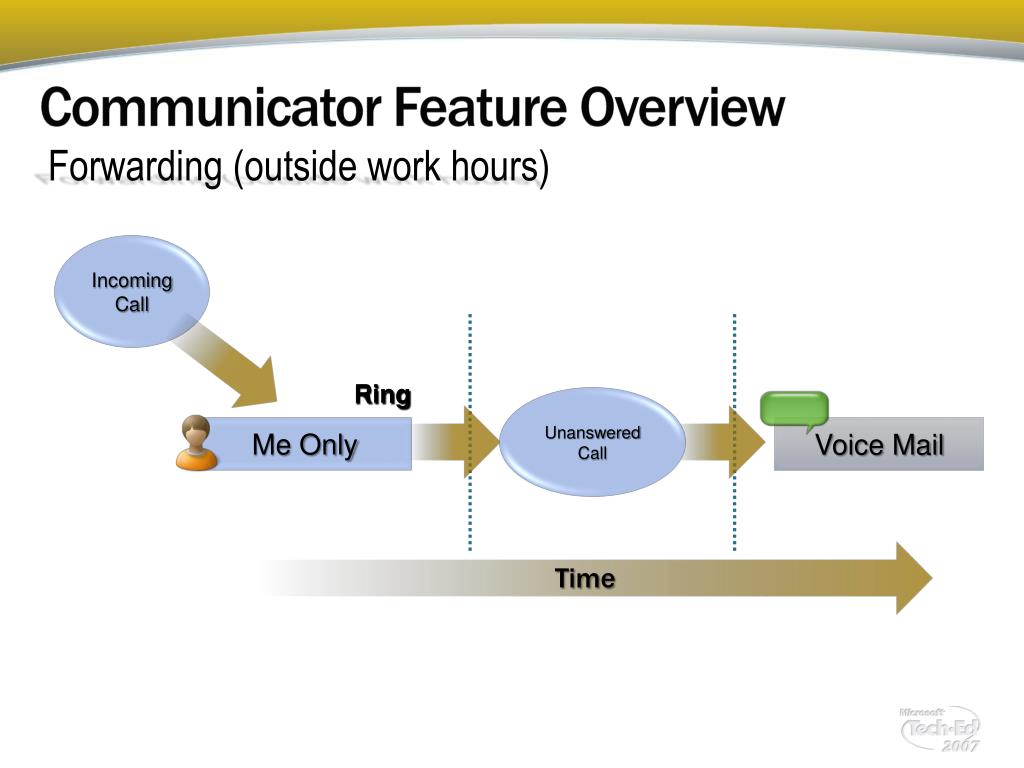 Communicator Feature Overview
Forwarding (outside work hours)

Incoming Call

Ring

Me Only

Unanswered Call

Voice Mail

Time

Microsoft Tech·Ed 2007